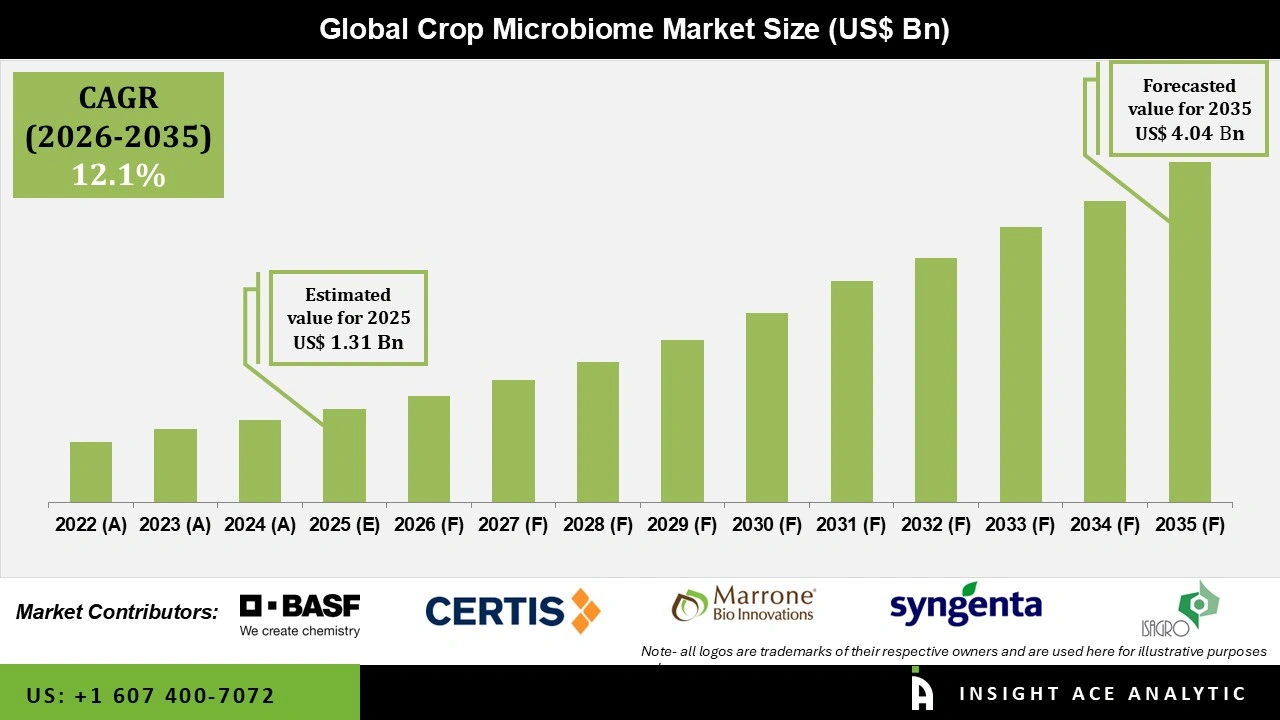 Global Crop Microbiome Market Size (US$ Bn)

CAGR (2026-2035) 12.1%

Forecasted value for 2035 US$ 4.04 Bn

Estimated value for 2025 US$ 1.31 Bn

2022 (A) 2023 (A) 2024 (A) 2025 (E) 2026 (F) 2027 (F) 2028 (F) 2029 (F) 2030 (F) 2031 (F) 2032 (F) 2033 (F) 2034 (F) 2035 (F)

Market Contributors:

BASF
We create chemistry

CERTIS

Marrone Bio Innovations

syngenta

ISAGRO

Note- all logos are trademarks of their respective owners and are used here for illustrative purposes

US: +1 607 400-7072

INSIGHT ACE ANALYTIC